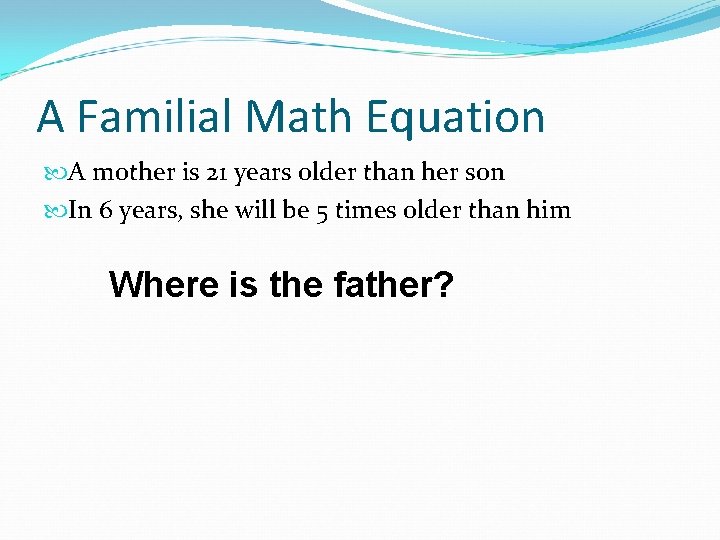 A Familial Math Equation

A mother is 21 years older than her son

In 6 years, she will be 5 times older than him

Where is the father?